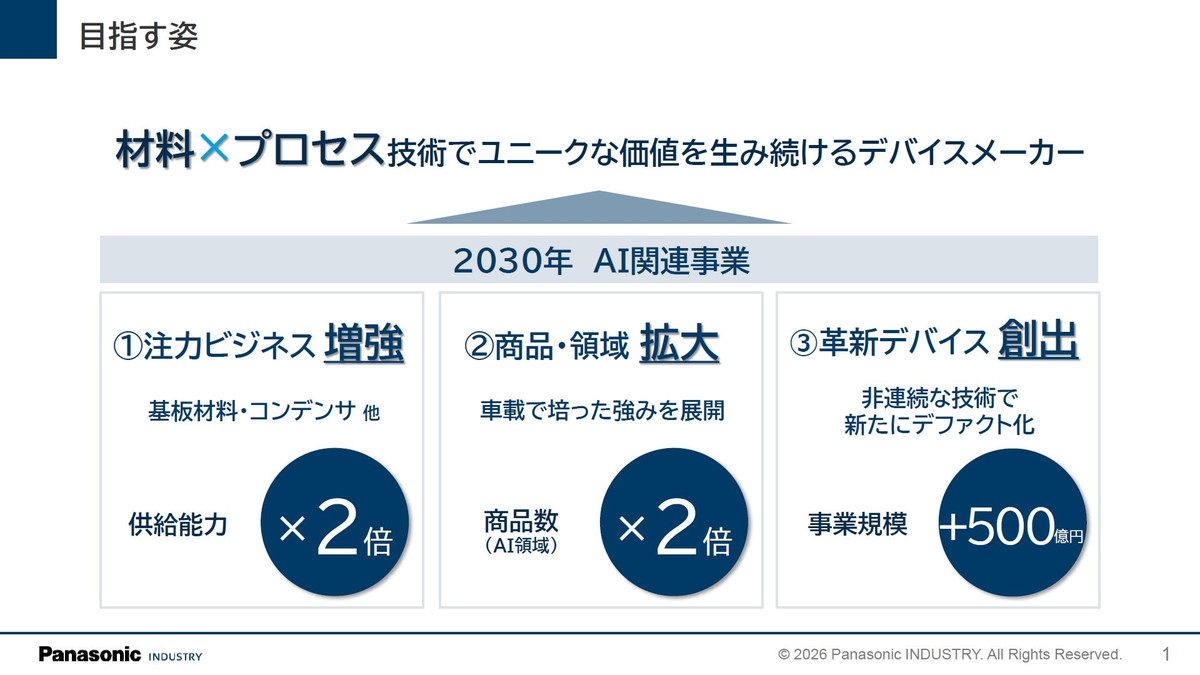 目指す姿

材料×プロセス技術でユニークな価値を生み続けるデバイスメーカー

2030年 AI関連事業

①注力ビジネス 増強

基板材料・コンデンサ 他

供給能力 ×2倍

②商品・領域 拡大

車載で培った強みを展開

商品数 （AI領域） ×2倍

③革新デバイス 創出

非連続な技術で新たにデファクト化

事業規模 +500億円

Panasonic INDUSTRY

© 2026 Panasonic INDUSTRY. All Rights Reserved.

1